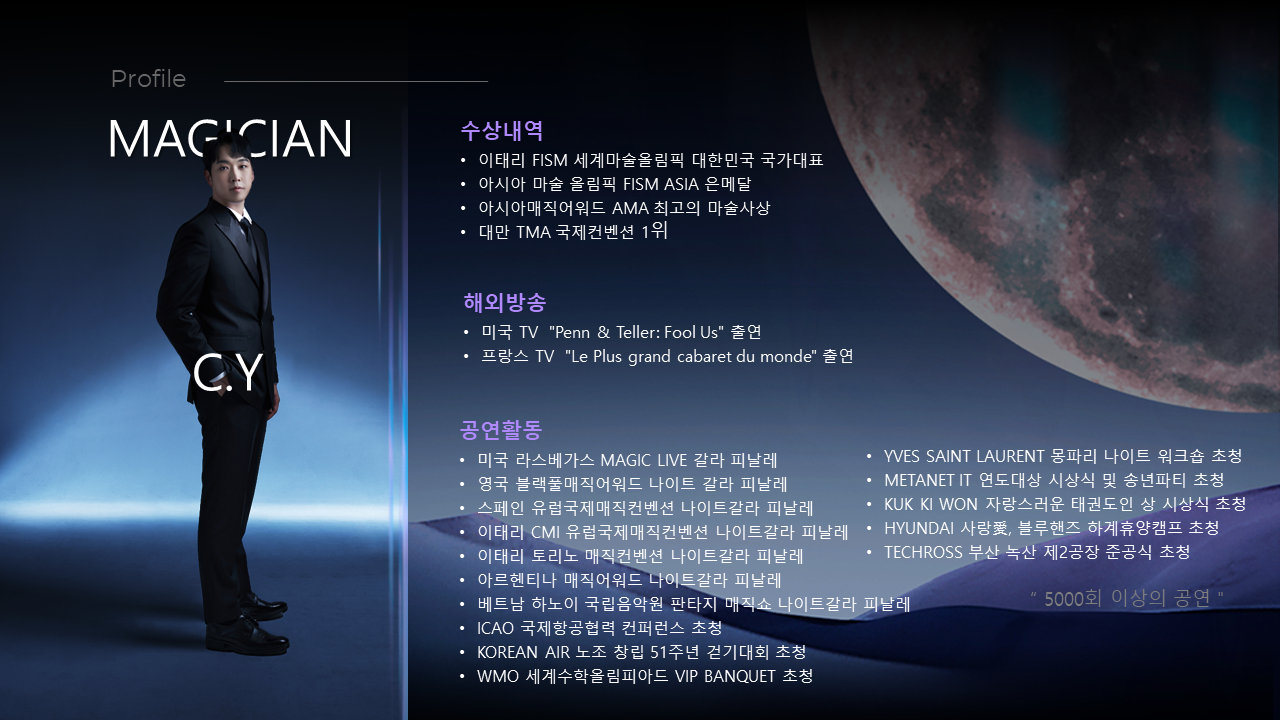 Profile

MAGICIAN

C.Y

수상내역
• 이태리 FISM 세계마술올림픽 대한민국 국가대표
• 아시아 마술 올림픽 FISM ASIA 은메달
• 아시아매직어워드 AMA 최고의 마술사상
• 대만 TMA 국제컨벤션 1위

해외방송
• 미국 TV "Penn & Teller: Fool Us" 출연
• 프랑스 TV "Le Plus grand cabaret du monde" 출연

공연활동
• 미국 라스베가스 MAGIC LIVE 갈라 피날레
• 영국 블랙풀매직어워드 나이트 갈라 피날레
• 스페인 유럽국제매직컨벤션 나이트갈라 피날레
• 이태리 CMI 유럽국제매직컨벤션 나이트갈라 피날레
• 이태리 토리노 매직컨벤션 나이트갈라 피날레
• 아르헨티나 매직어워드 나이트갈라 피날레
• 베트남 하노이 국립음악원 판타지 매직쇼 나이트갈라 피날레
• ICAO 국제항공협력 컨퍼런스 초청
• KOREAN AIR 노조 창립 51주년 걷기대회 초청
• WMO 세계수학올림피아드 VIP BANQUET 초청

• YVES SAINT LAURENT 몽파리 나이트 워크숍 초청
• METANET IT 연도대상 시상식 및 송년파티 초청
• KUK KI WON 자랑스러운 태권도인 상 시상식 초청
• HYUNDAI 사랑愛, 블루핸즈 하계휴양캠프 초청
• TECHROSS 부산 녹산 제2공장 준공식 초청

" 5000회 이상의 공연 "